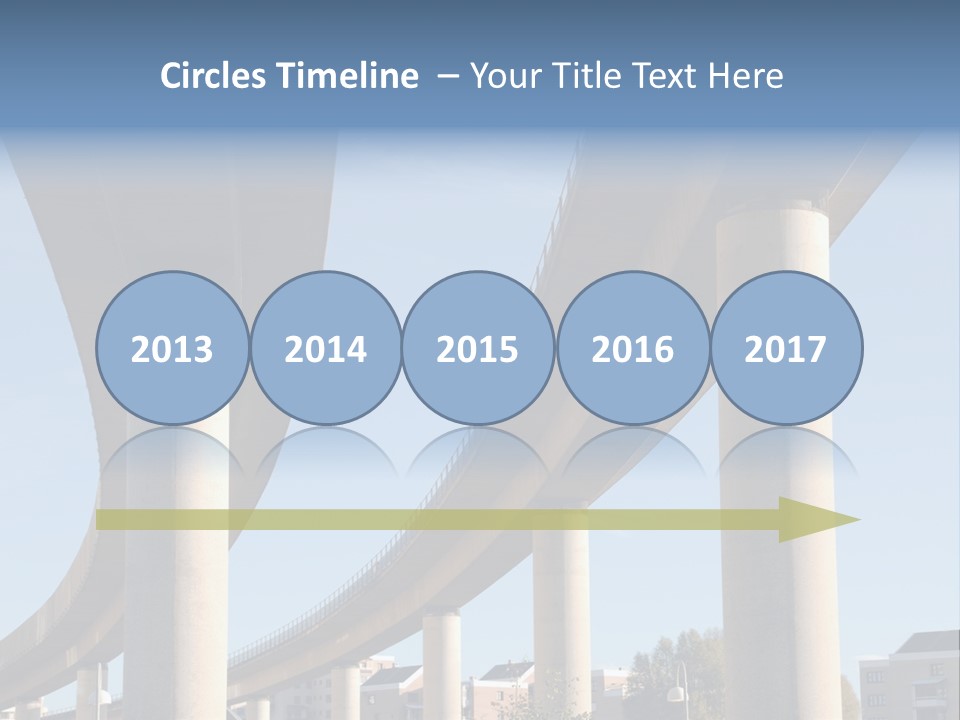 Circles Timeline – Your Title Text Here

2013
2014
2015
2016
2017